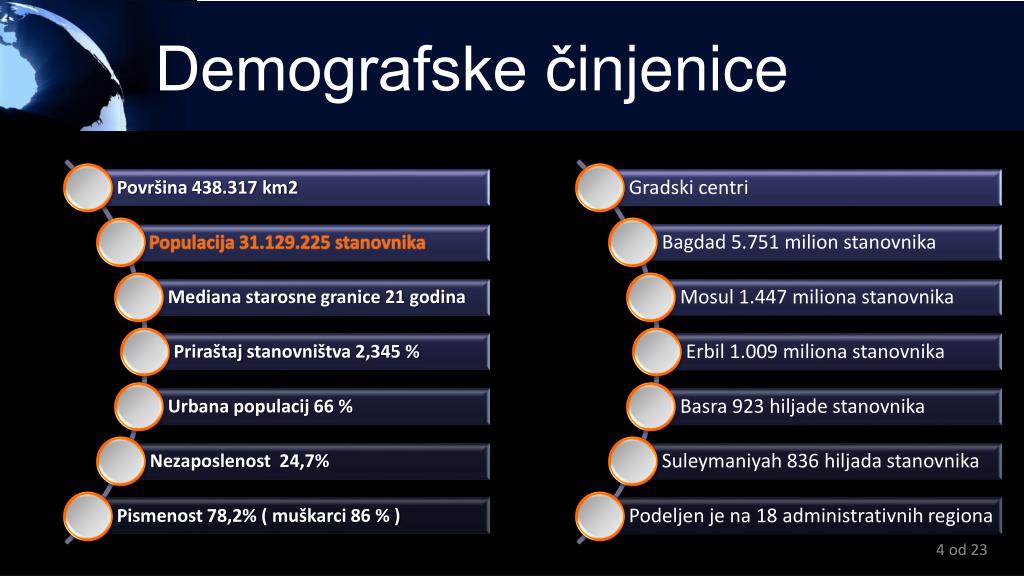 Demografske činjenice

Površina 438.317 km2

Populacija 31.129.225 stanovnika

Mediana starosne granice 21 godina

Priraštaj stanovništva 2,345 %

Urbana populacij 66 %

Nezaposlenost 24,7%

Pismenost 78,2% ( muškarci 86 % )

Gradski centri

Bagdad 5.751 milion stanovnika

Mosul 1.447 miliona stanovnika

Erbil 1.009 miliona stanovnika

Basra 923 hiljade stanovnika

Suleymaniyah 836 hiljada stanovnika

Podeljen je na 18 administrativnih regiona

4 od 23